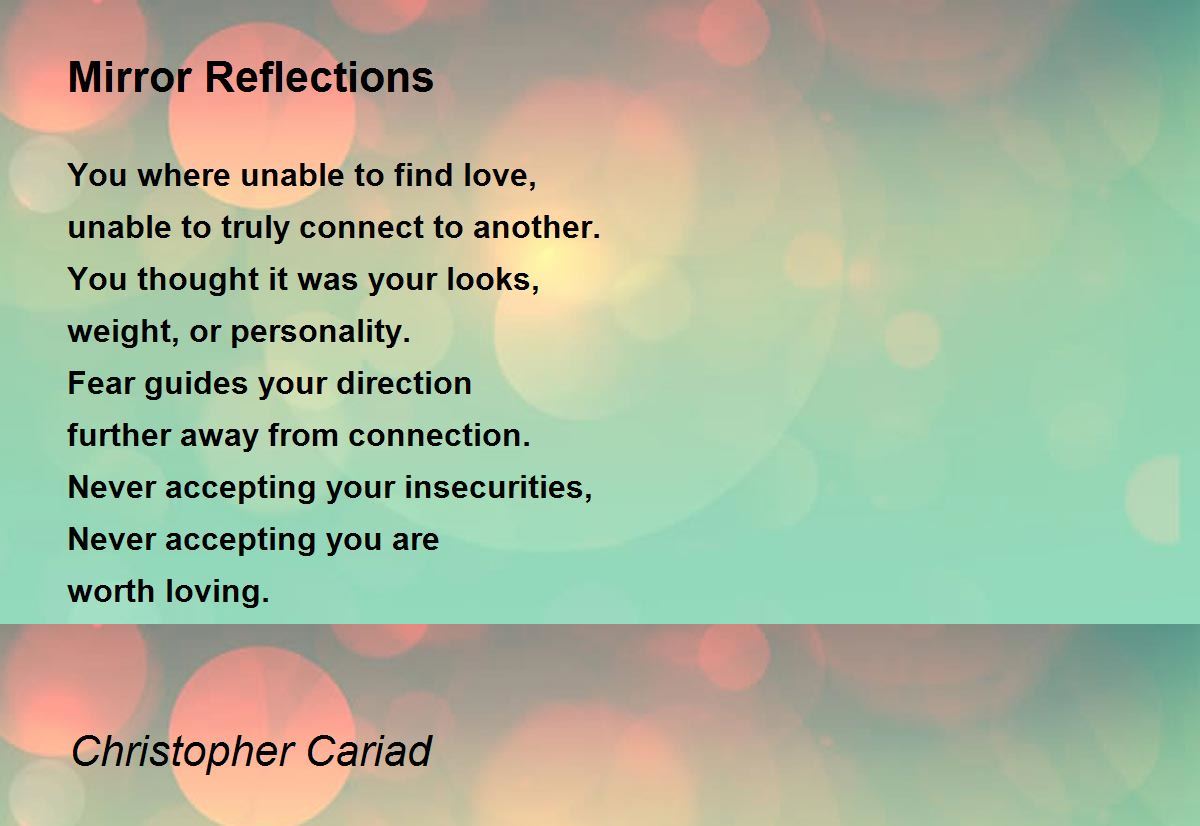 Mirror Reflections

You where unable to find love,
unable to truly connect to another.
You thought it was your looks,
weight, or personality.
Fear guides your direction
further away from connection.
Never accepting your insecurities,
Never accepting you are
worth loving.

Christopher Cariad